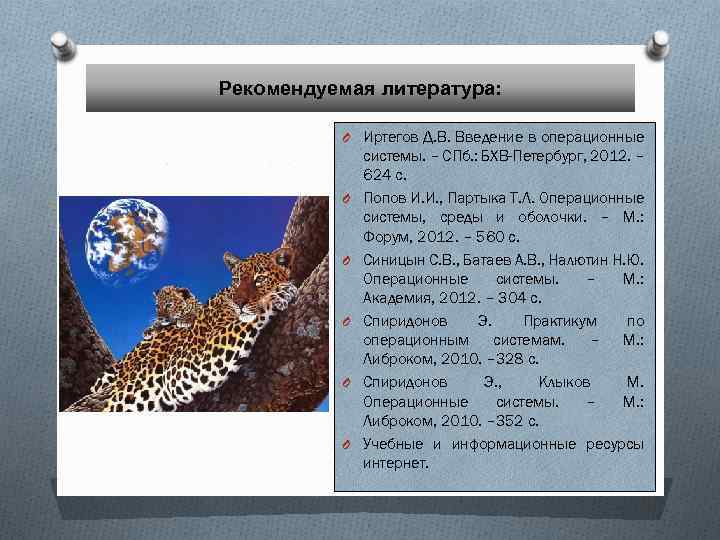 Рекомендуемая литература:

Иртегов Д.В. Введение в операционные системы. – СПб.: БХВ-Петербург, 2012. – 624 с.

Попов И.И., Партыка Т.Л. Операционные системы, среды и оболочки. – М.: Форум, 2012. – 560 с.

Синицын С.В., Батаев А.В., Налютин Н.Ю. Операционные системы. – М.: Академия, 2012. – 304 с.

Спиридонов Э. Практикум по операционным системам. – М.: Либроком, 2010. –328 с.

Спиридонов Э., Клыков М. Операционные системы. – М.: Либроком, 2010. –352 с.

Учебные и информационные ресурсы интернет.